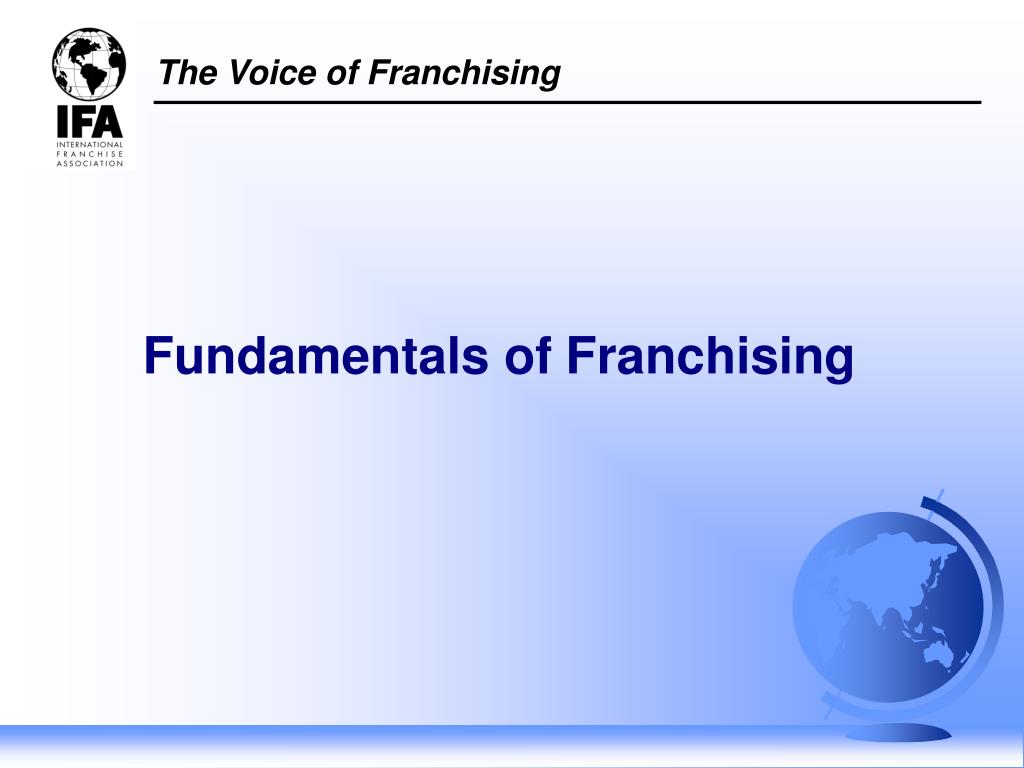 IFA
INTERNATIONAL
FRANCHISE
ASSOCIATION

The Voice of Franchising

Fundamentals of Franchising